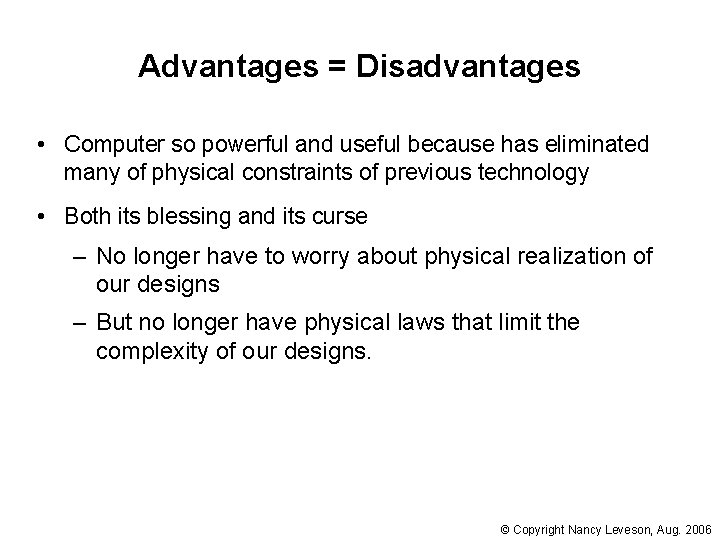 Advantages = Disadvantages

• Computer so powerful and useful because has eliminated many of physical constraints of previous technology

• Both its blessing and its curse

– No longer have to worry about physical realization of our designs

– But no longer have physical laws that limit the complexity of our designs.

© Copyright Nancy Leveson, Aug. 2006